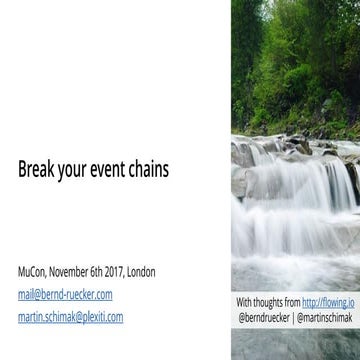 Break your event chains

MuCon, November 6th 2017, London

mail@bernd-ruecker.com

martin.schimak@plexiti.com

With thoughts from http://flowing.io
@berndruecker | @martinschimak